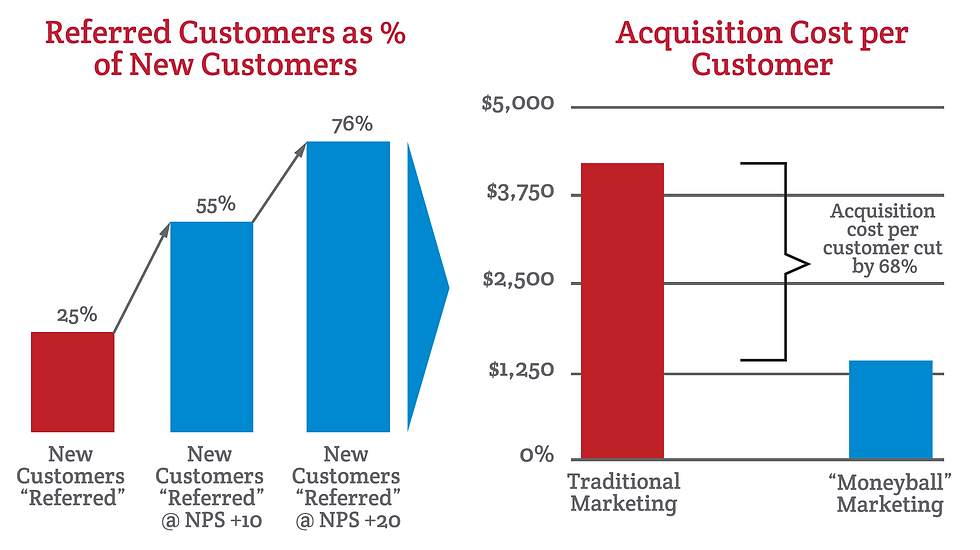 Referred Customers as % of New Customers

25%

55%

76%

New Customers "Referred"

New Customers "Referred" @ NPS +10

New Customers "Referred" @ NPS +20

Acquisition Cost per Customer

$5,000

$3,750

$2,500

$1,250

0%

Acquisition cost per customer cut by 68%

Traditional Marketing

"Moneyball" Marketing